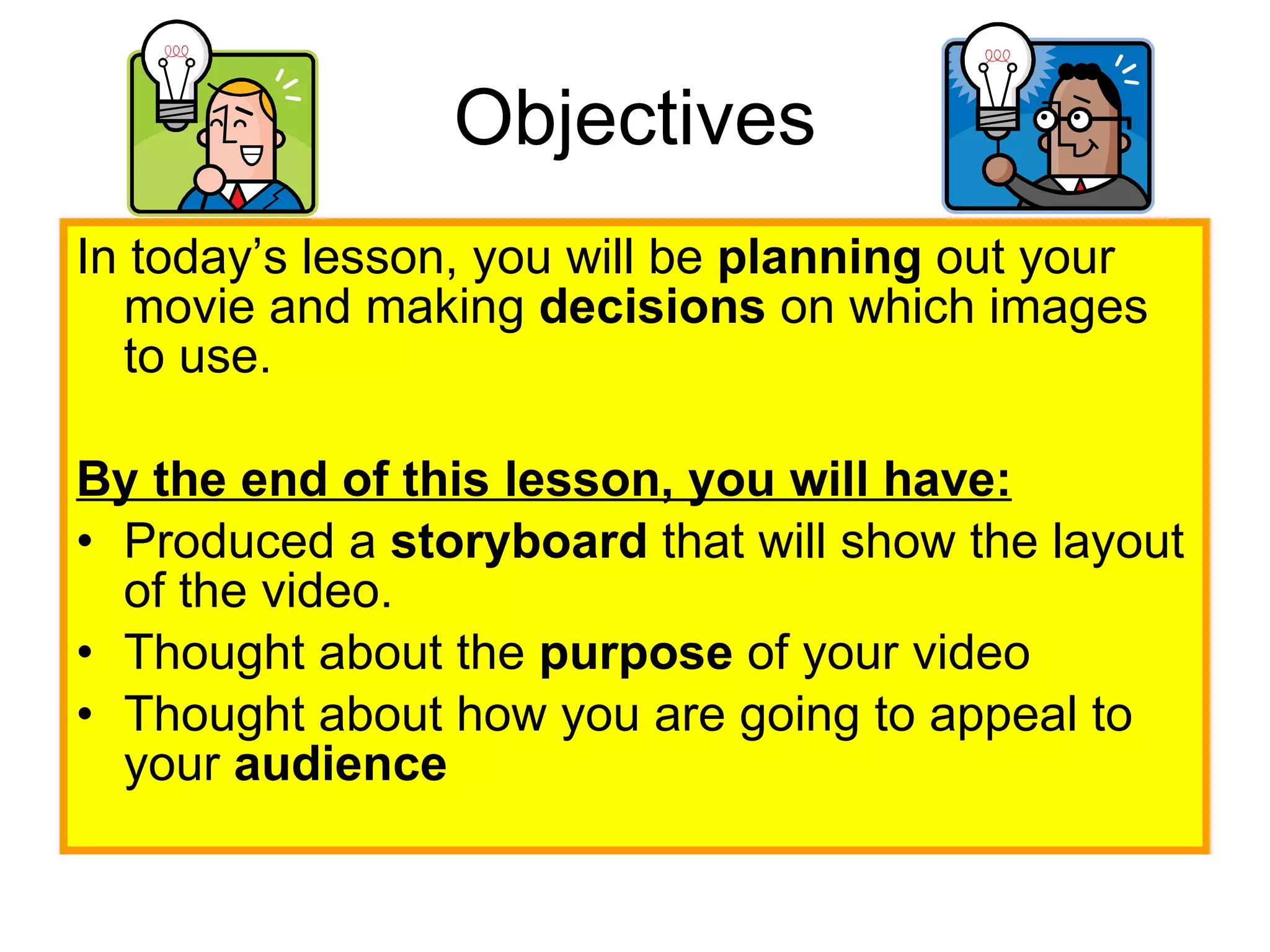 Objectives

In today’s lesson, you will be planning out your movie and making decisions on which images to use.

By the end of this lesson, you will have:
• Produced a storyboard that will show the layout of the video.
• Thought about the purpose of your video
• Thought about how you are going to appeal to your audience